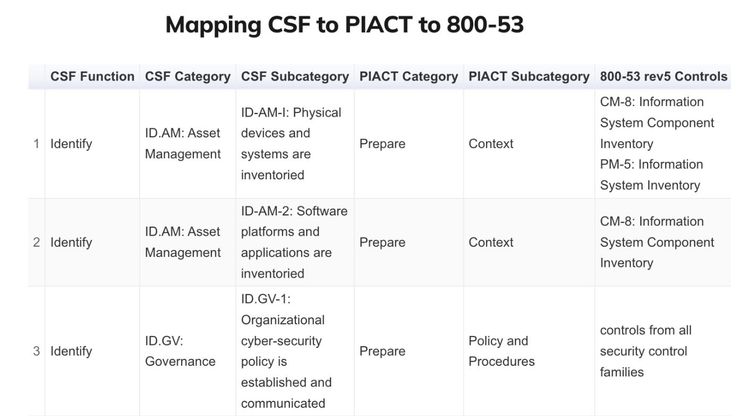 Mapping CSF to PIACT to 800-53

|  | CSF Function | CSF Category | CSF Subcategory | PIACT Category | PIACT Subcategory | 800-53 rev5 Controls |
|---|---|---|---|---|---|---|
| 1 | Identify | ID.AM: Asset Management | ID-AM-I: Physical devices and systems are inventoried | Prepare | Context | CM-8: Information System Component Inventory PM-5: Information System Inventory |
| 2 | Identify | ID.AM: Asset Management | ID-AM-2: Software platforms and applications are inventoried | Prepare | Context | CM-8: Information System Component Inventory |
| 3 | Identify | ID.GV: Governance | ID.GV-1: Organizational cyber-security policy is established and communicated | Prepare | Policy and Procedures | controls from all security control families |